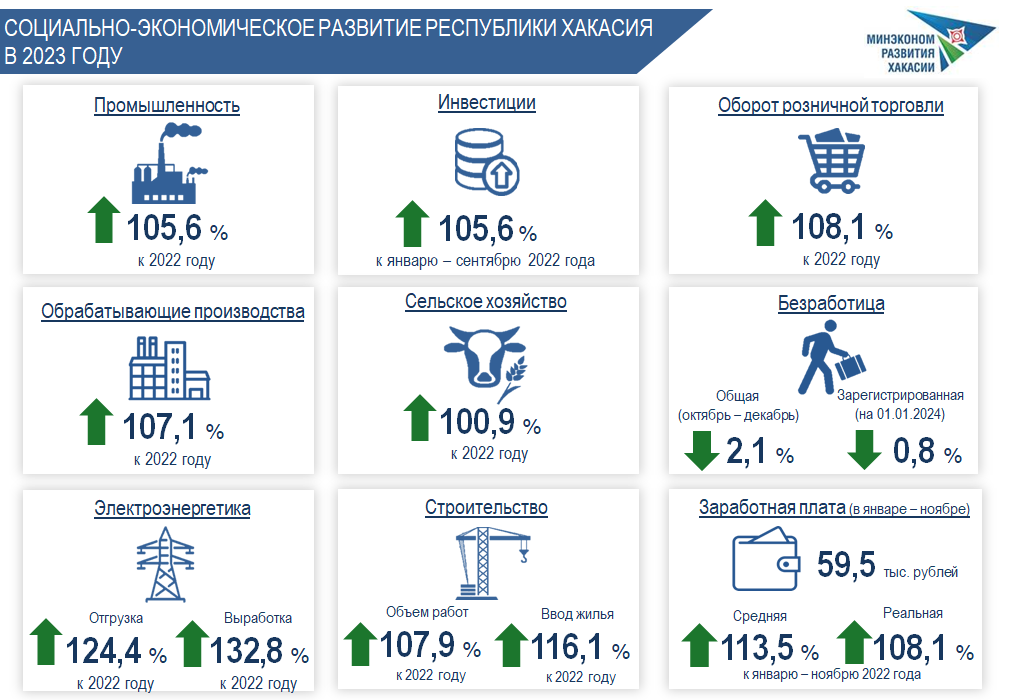 СОЦИАЛЬНО-ЭКОНОМИЧЕСКОЕ РАЗВИТИЕ РЕСПУБЛИКИ ХАКАСИЯ В 2023 ГОДУ

МИНЭКОНОМ РАЗВИТИЯ ХАКАСИИ

Промышленность
105,6 %
к 2022 году

Инвестиции
105,6 %
к январю – сентябрю 2022 года

Оборот розничной торговли
108,1 %
к 2022 году

Обрабатывающие производства
107,1 %
к 2022 году

Сельское хозяйство
100,9 %
к 2022 году

Безработица
Общая (октябрь – декабрь)
2,1 %
Зарегистрированная (на 01.01.2024)
0,8 %

Электроэнергетика
Отгрузка
124,4 %
к 2022 году
Выработка
132,8 %
к 2022 году

Строительство
Объем работ
107,9 %
к 2022 году
Ввод жилья
116,1 %
к 2022 году

Заработная плата (в январе – ноябре)
59,5 тыс. рублей
Средняя
113,5 %
Реальная
108,1 %
к январю – ноябрю 2022 года